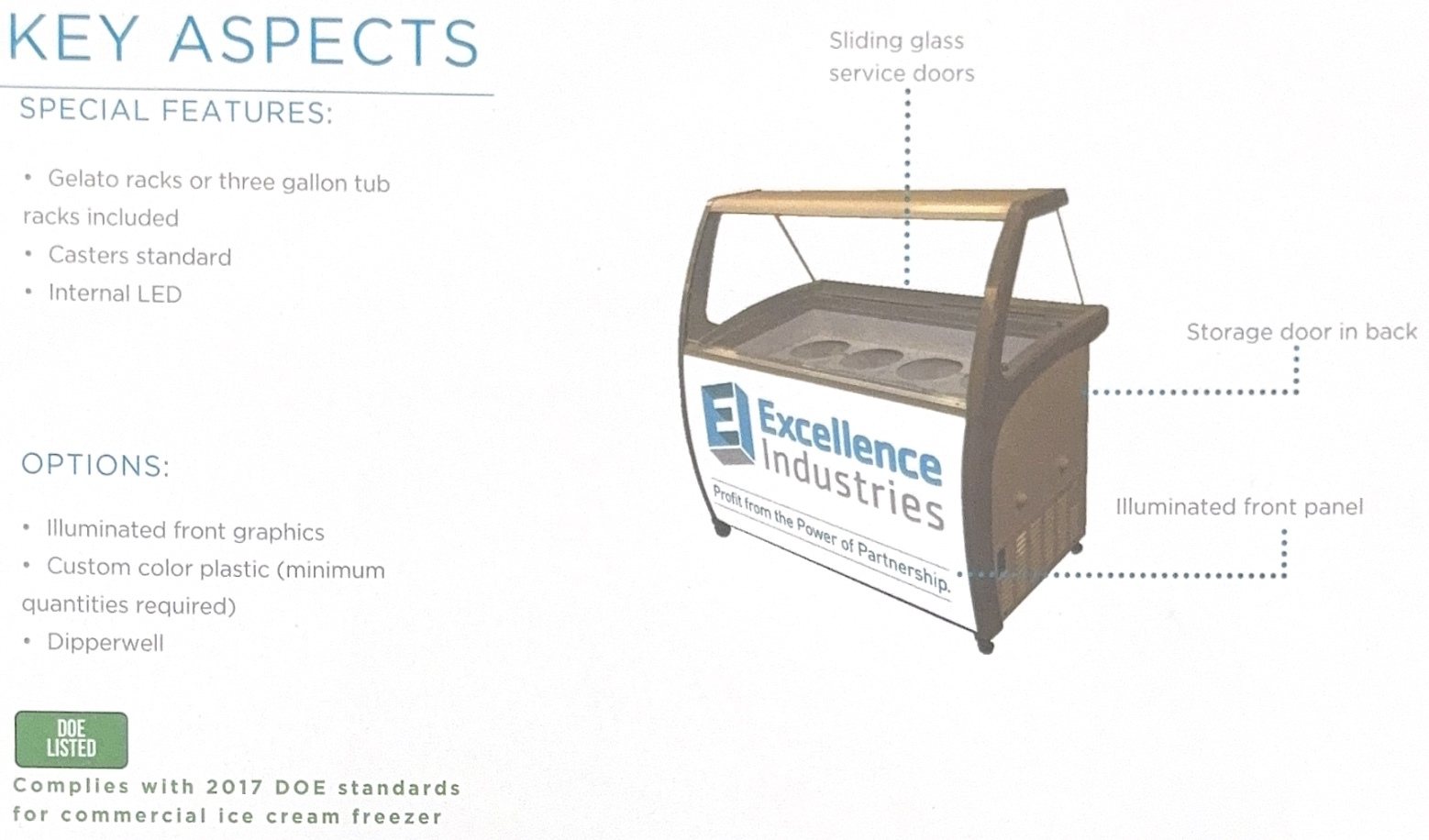 KEY ASPECTS

SPECIAL FEATURES:

• Gelato racks or three gallon tub racks included
• Casters standard
• Internal LED

OPTIONS:

• Illuminated front graphics
• Custom color plastic (minimum quantities required)
• Dipperwell

DOE LISTED

Complies with 2017 DOE standards for commercial ice cream freezer

Sliding glass service doors

Storage door in back

Illuminated front panel

EI Excellence Industries

Profit from the Power of Partnership.